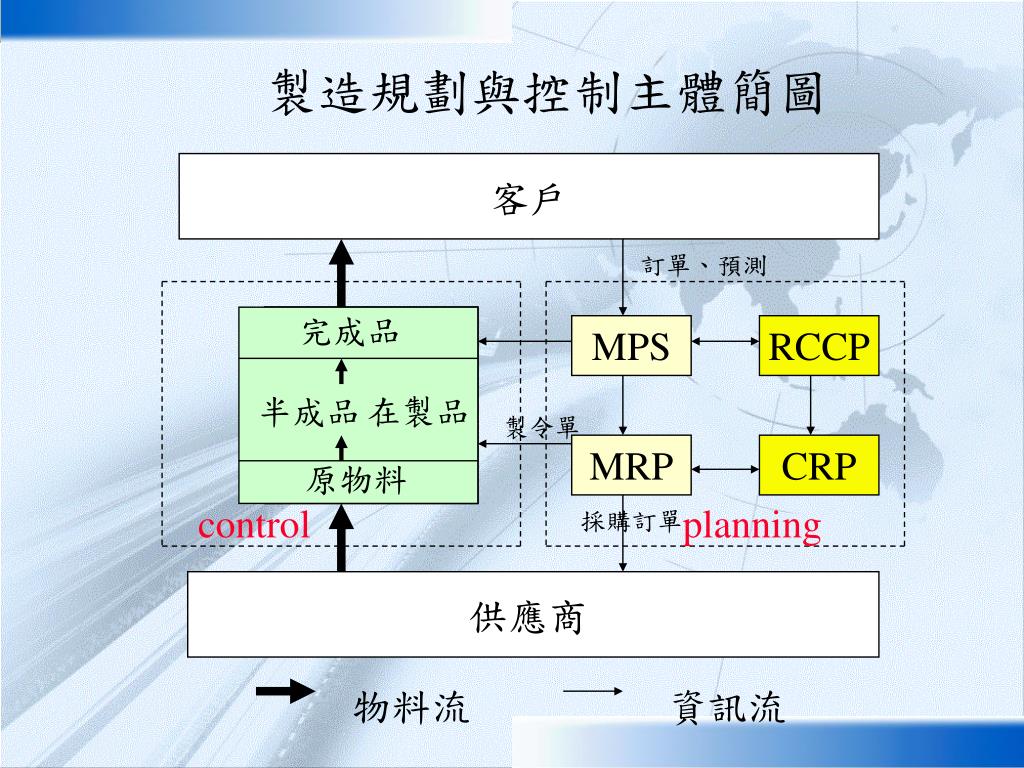 製造規劃與控制主體簡圖

客戶

訂單、預測

完成品

半成品 在製品

原物料

MPS

RCCP

製令單

MRP

CRP

control

採購訂單

planning

供應商

物料流

資訊流